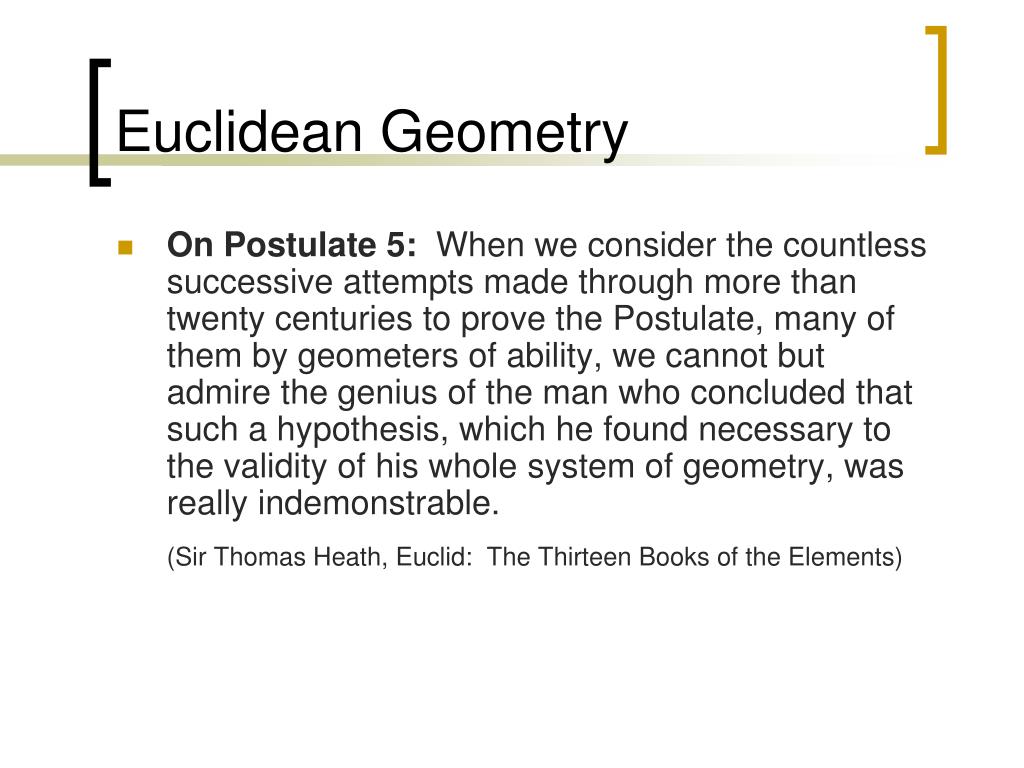 Euclidean Geometry

On Postulate 5: When we consider the countless successive attempts made through more than twenty centuries to prove the Postulate, many of them by geometers of ability, we cannot but admire the genius of the man who concluded that such a hypothesis, which he found necessary to the validity of his whole system of geometry, was really indemonstrable.

(Sir Thomas Heath, Euclid: The Thirteen Books of the Elements)